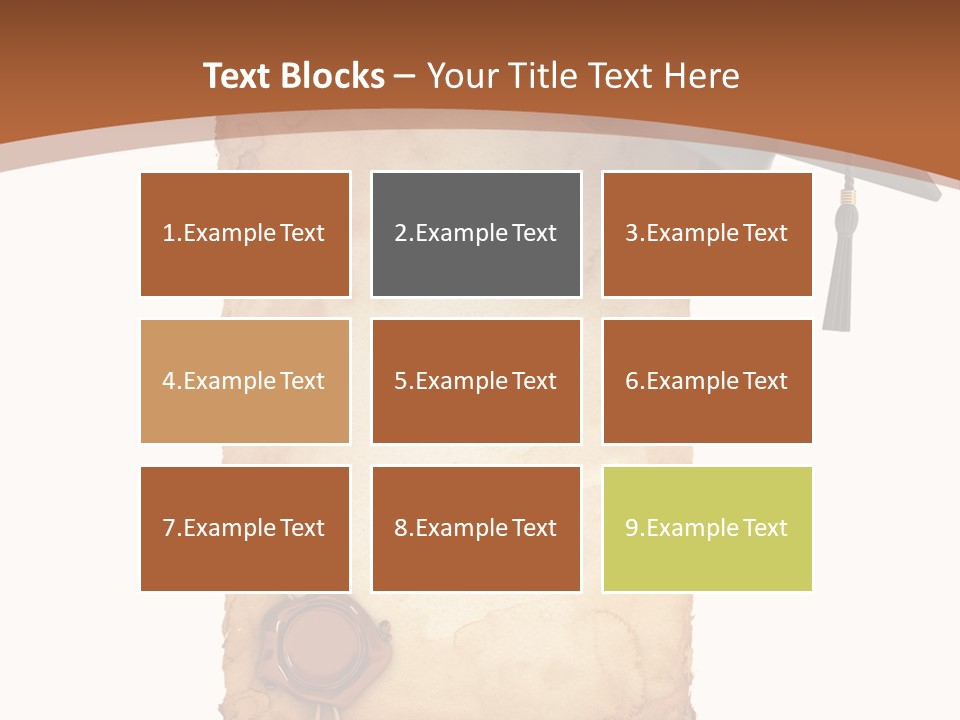 Text Blocks – Your Title Text Here

1.Example Text

2.Example Text

3.Example Text

4.Example Text

5.Example Text

6.Example Text

7.Example Text

8.Example Text

9.Example Text